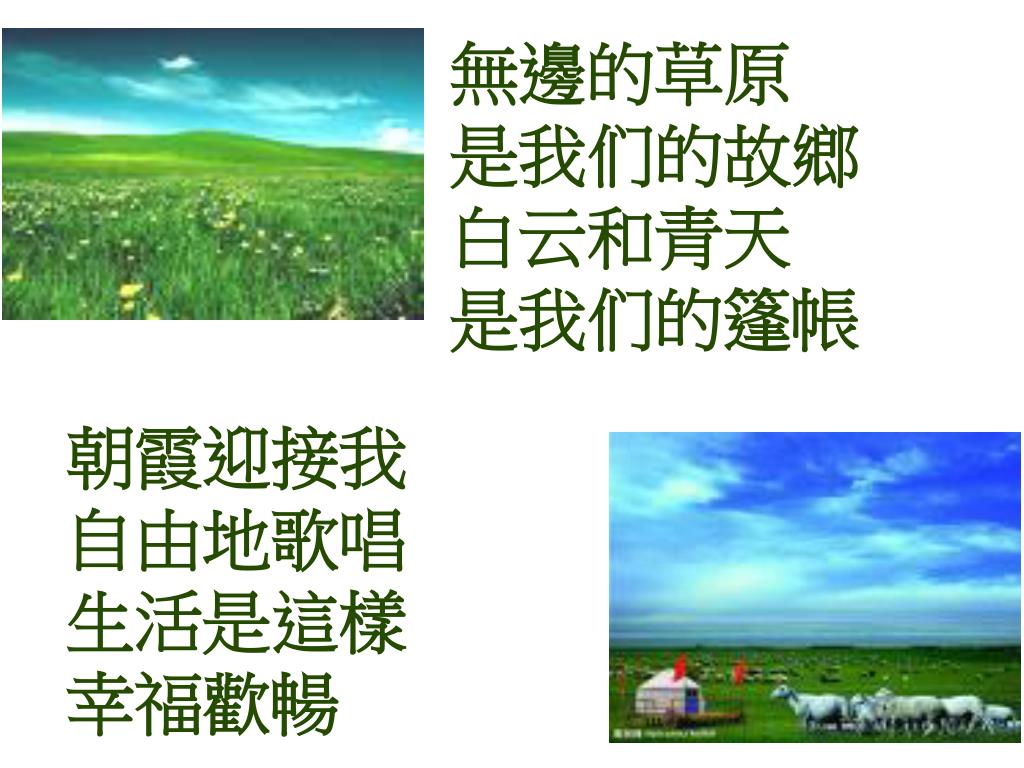 無邊的草原
是我们的故鄉
白云和青天
是我们的篷帳

朝霞迎接我
自由地歌唱
生活是這樣
幸福歡暢